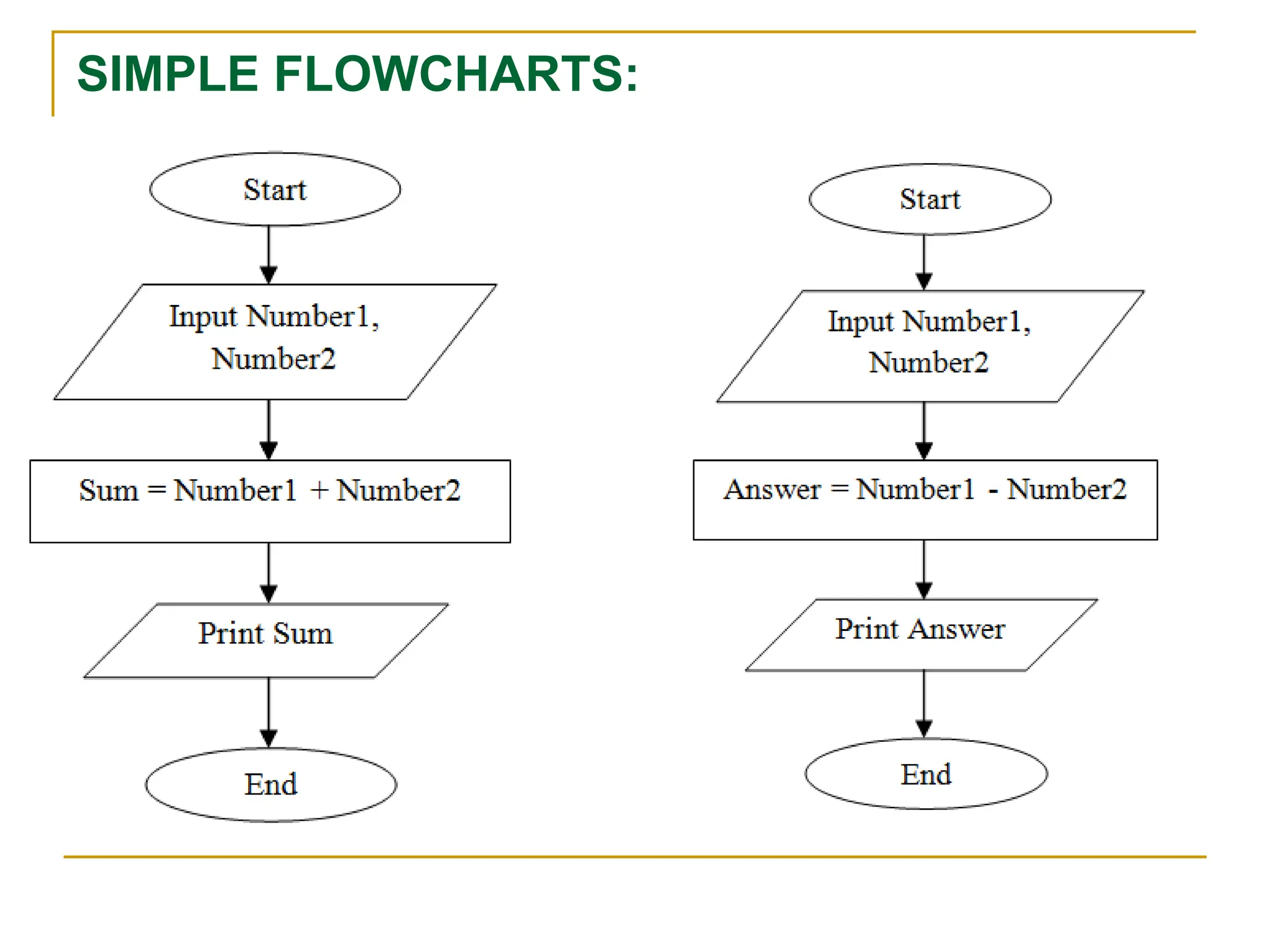 SIMPLE FLOWCHARTS:

Start

Input Number1, Number2

Sum = Number1 + Number2

Print Sum

End

Start

Input Number1, Number2

Answer = Number1 - Number2

Print Answer

End